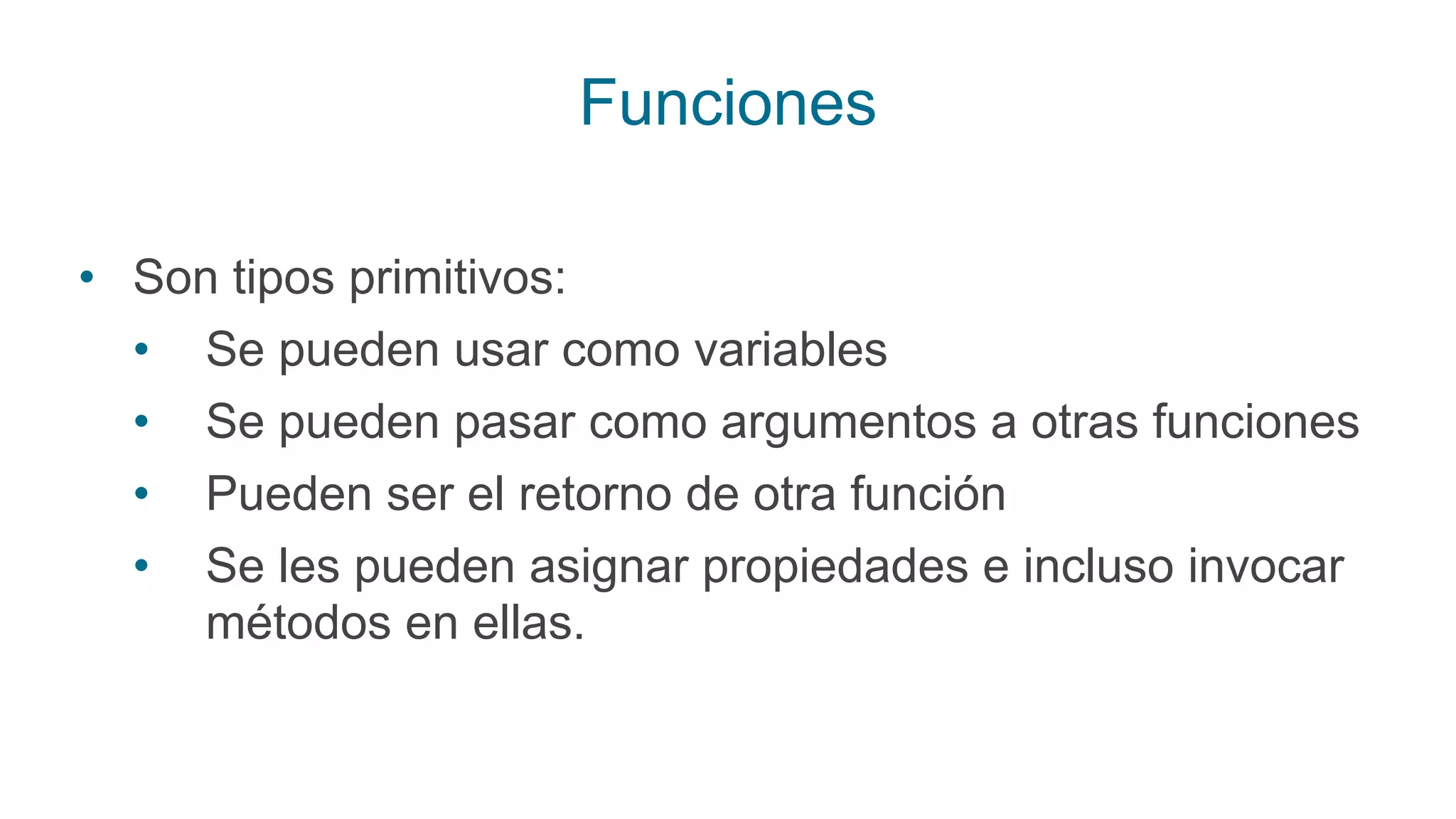 Funciones

• Son tipos primitivos:
  • Se pueden usar como variables
  • Se pueden pasar como argumentos a otras funciones
  • Pueden ser el retorno de otra función
  • Se les pueden asignar propiedades e incluso invocar métodos en ellas.